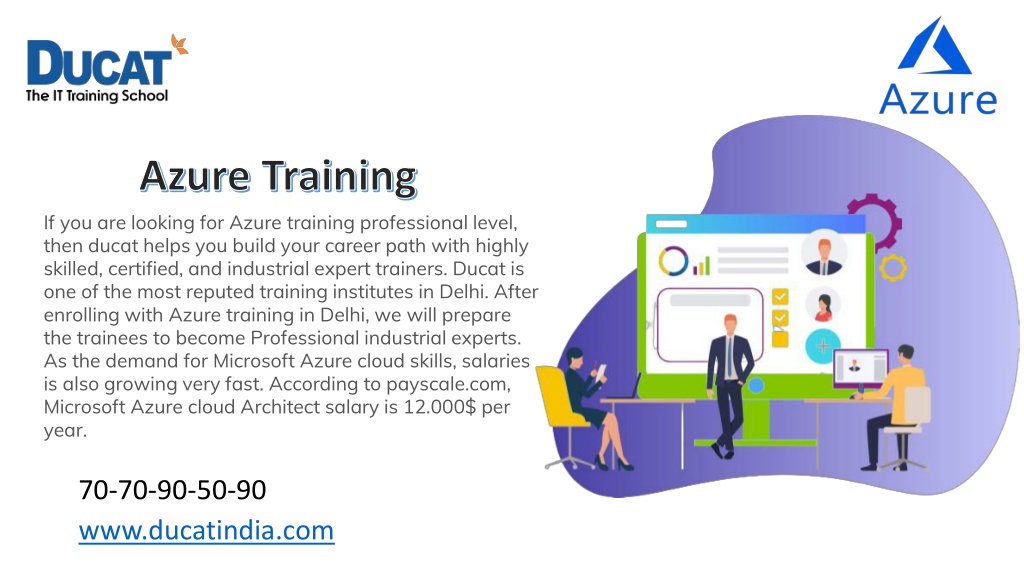 DUCAT
The IT Training School

Azure

Azure Training

If you are looking for Azure training professional level, then ducat helps you build your career path with highly skilled, certified, and industrial expert trainers. Ducat is one of the most reputed training institutes in Delhi. After enrolling with Azure training in Delhi, we will prepare the trainees to become Professional industrial experts. As the demand for Microsoft Azure cloud skills, salaries is also growing very fast. According to payscale.com, Microsoft Azure cloud Architect salary is 12.000$ per year.

70-70-90-50-90

www.ducatindia.com